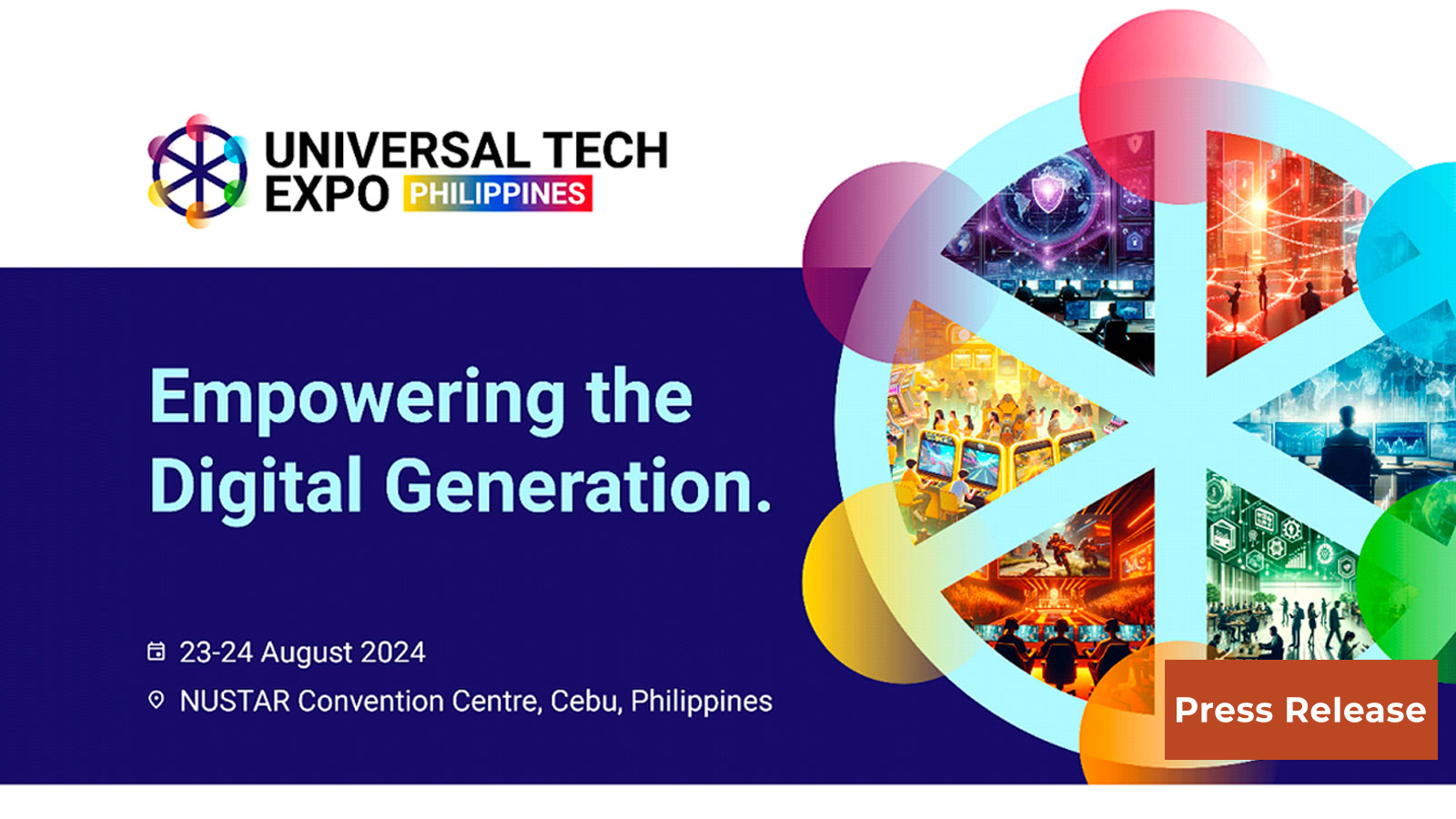 UNIVERSAL TECH EXPO PHILIPPINES

Empowering the Digital Generation.

23-24 August 2024

NUSTAR Convention Centre, Cebu, Philippines

Press Release